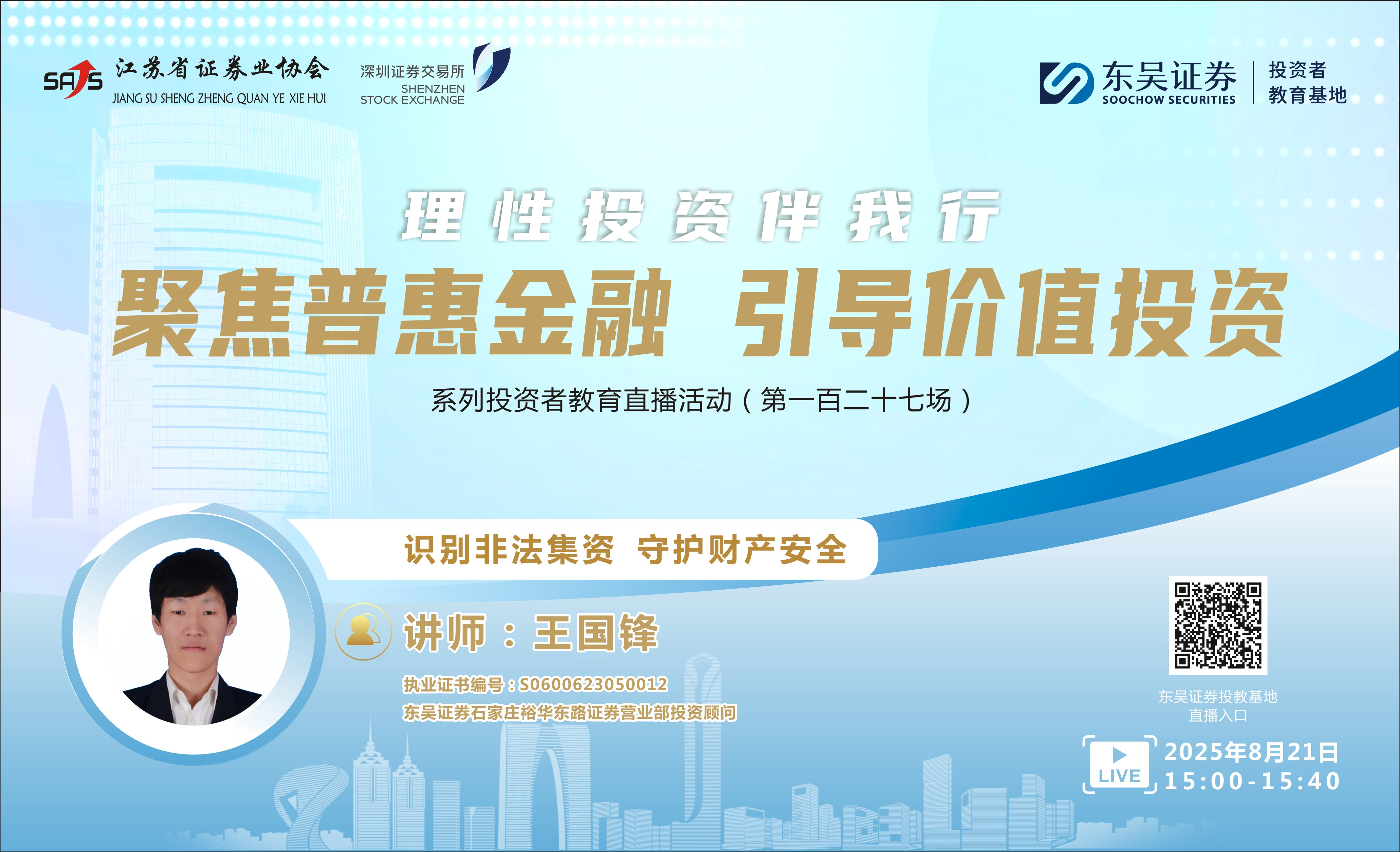 SAS 江苏省证券业协会
JIANG SU SHENG ZHENG QUAN YE XIE HUI

深圳证券交易所
SHENZHEN STOCK EXCHANGE

东吴证券
SOOCHOW SECURITIES
投资者教育基地

理性投资伴我行

聚焦普惠金融 引导价值投资

系列投资者教育直播活动（第一百二十七场）

识别非法集资 守护财产安全

讲师：王国锋

执业证书编号：S0600623050012
东吴证券石家庄裕华东路证券营业部投资顾问

东吴证券投教基地
直播入口

LIVE
2025年8月21日
15:00-15:40